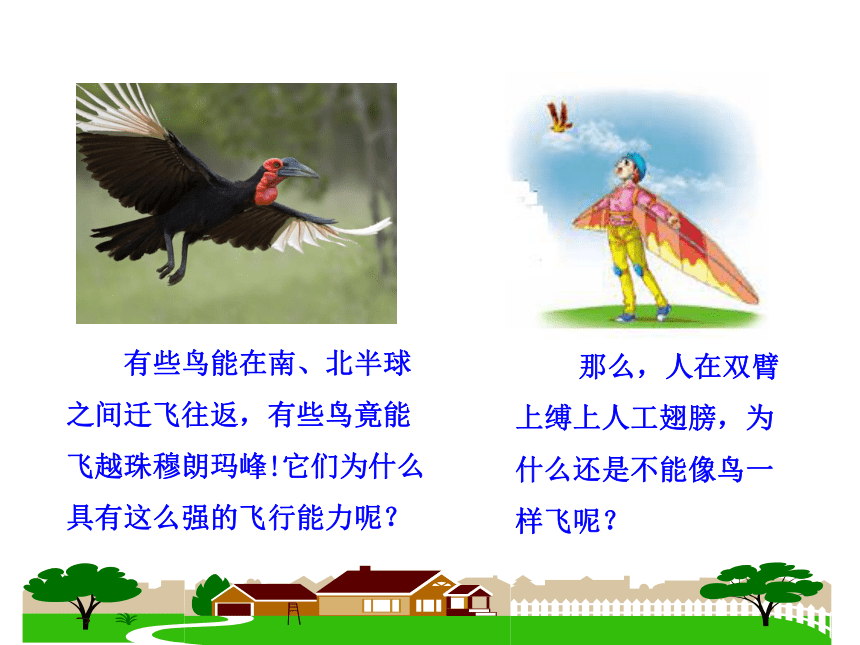 有些鸟能在南、北半球之间迁飞往返，有些鸟竟能飞越珠穆朗玛峰!它们为什么具有这么强的飞行能力呢？

那么，人在双臂上缚上人工翅膀，为什么还是不能像鸟一样飞呢？